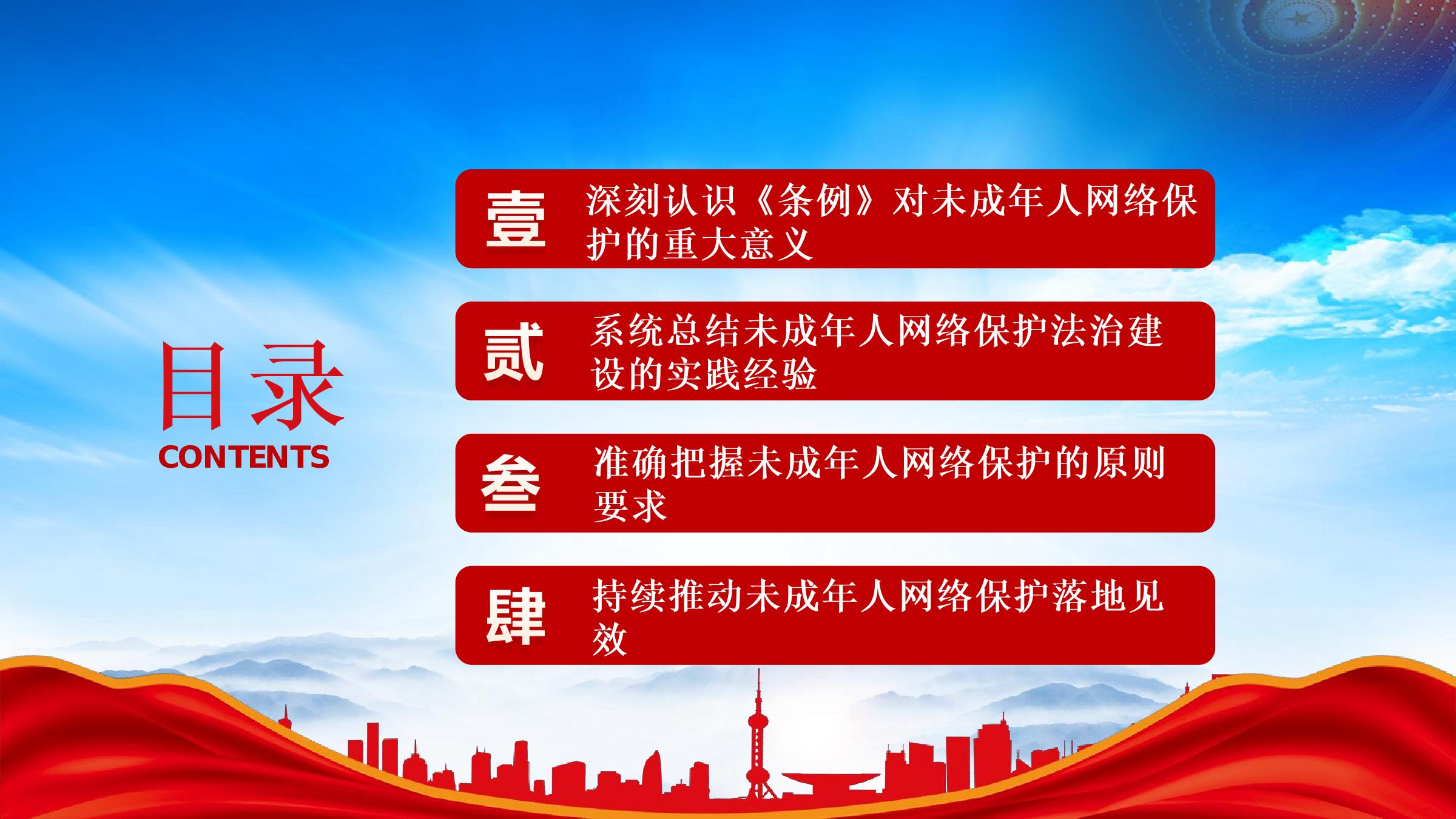 目录
CONTENTS

壹 深刻认识《条例》对未成年人网络保护的重大意义

贰 系统总结未成年人网络保护法治建设的实践经验

叁 准确把握未成年人网络保护的原则要求

肆 持续推动未成年人网络保护落地见效